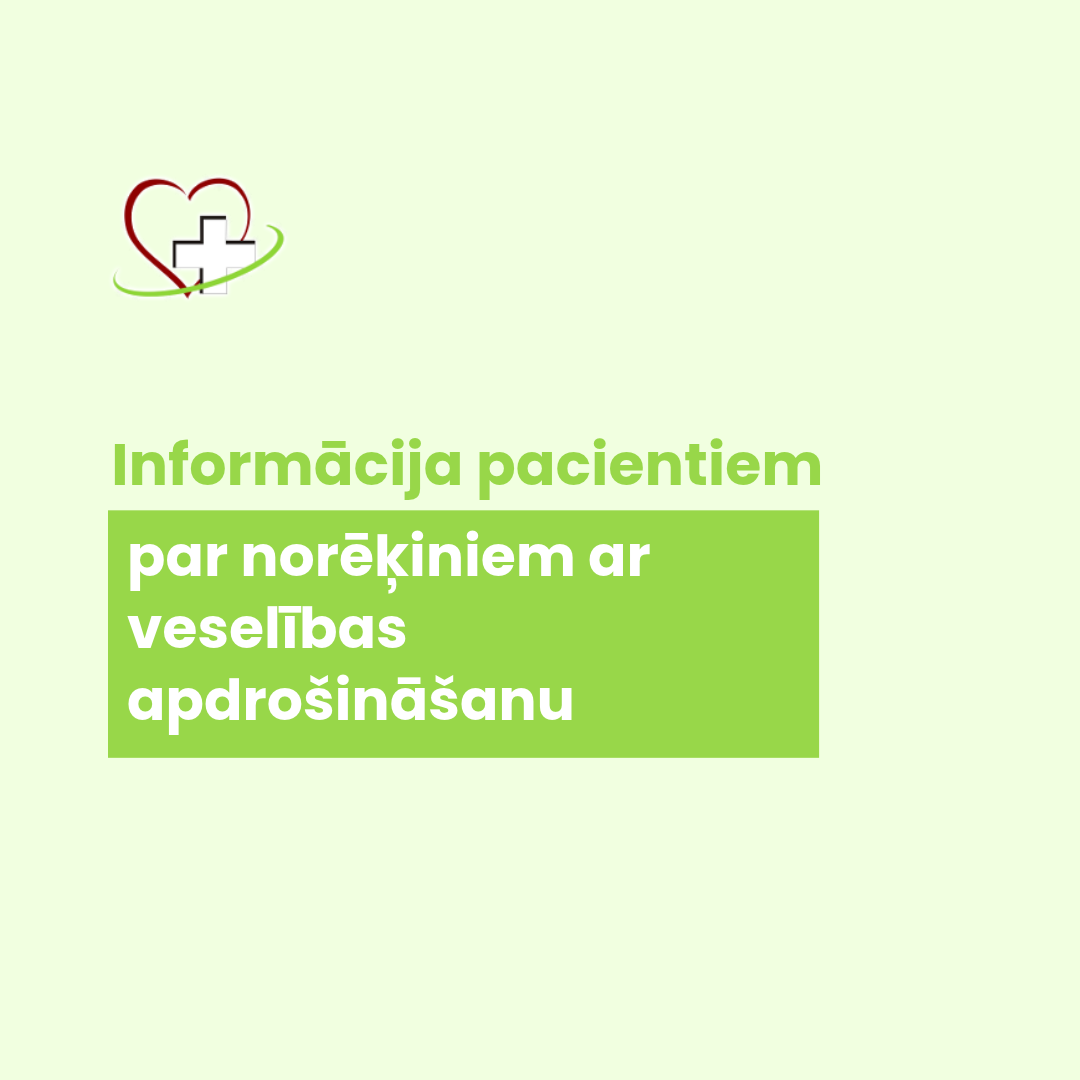 Informācija pacientiem

par norēķiniem ar veselības apdrošināšanu